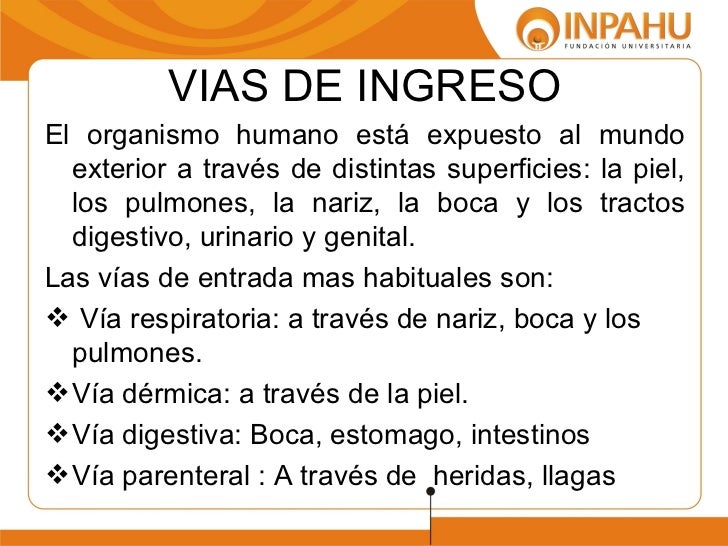 INPAHU
FUNDACIÓN UNIVERSITARIA

VIAS DE INGRESO

El organismo humano está expuesto al mundo exterior a través de distintas superficies: la piel, los pulmones, la nariz, la boca y los tractos digestivo, urinario y genital.

Las vías de entrada mas habituales son:

❖ Vía respiratoria: a través de nariz, boca y los pulmones.

❖ Vía dérmica: a través de la piel.

❖ Vía digestiva: Boca, estomago, intestinos

❖ Vía parenteral : A través de heridas, llagas